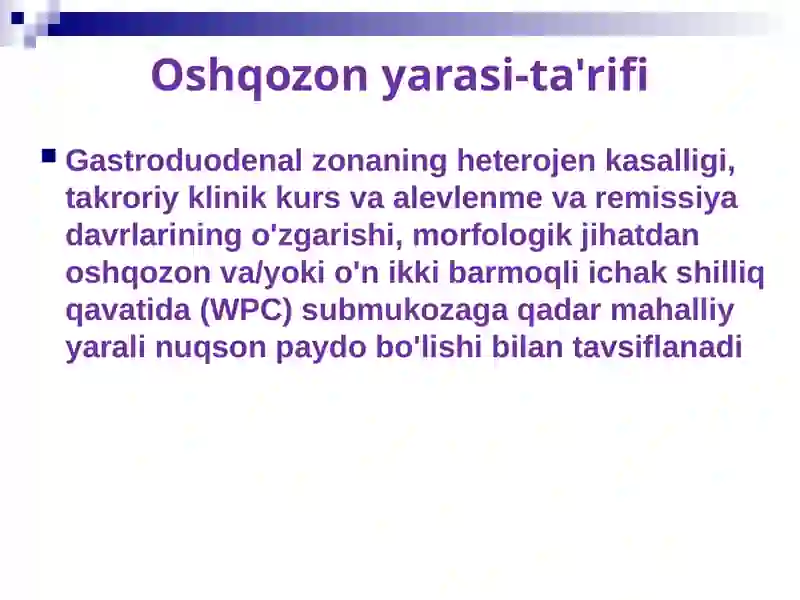 Oshqozon yarasi-ta'rifi

Gastroduodenal zonaning heterojen kasalligi, takroriy klinik kurs va alevlenme va remissiya davrlarining o'zgarishi, morfologik jihatdan oshqozon va/yoki o'n ikki barmoqli ichak shilliq qavatida (WPC) submukozaga qadar mahalliy yarali nuqson paydo bo'lishi bilan tavsiflanadi